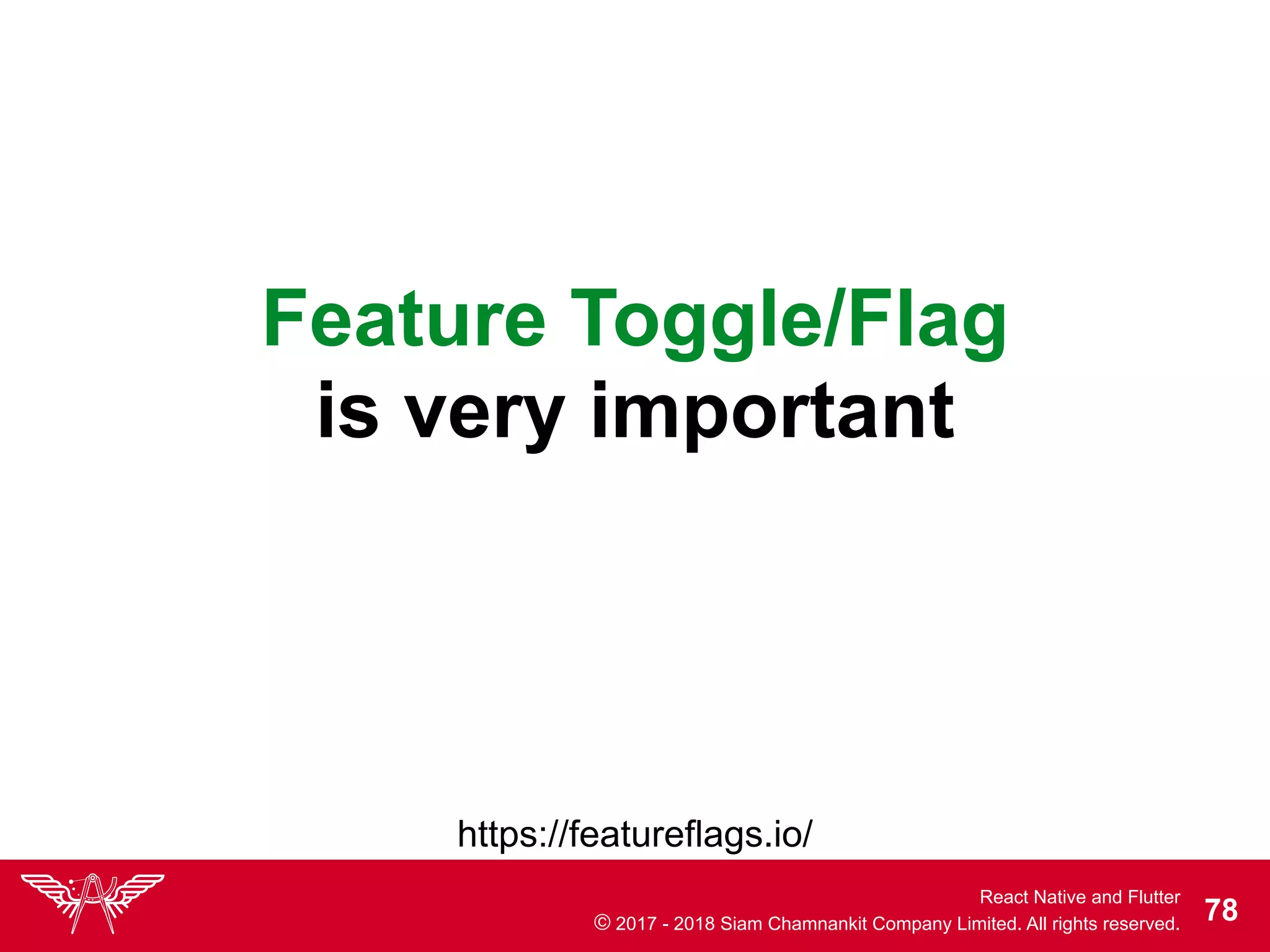 Feature Toggle/Flag
is very important

https://featureflags.io/

React Native and Flutter
© 2017 - 2018 Siam Chamnankit Company Limited. All rights reserved.

78